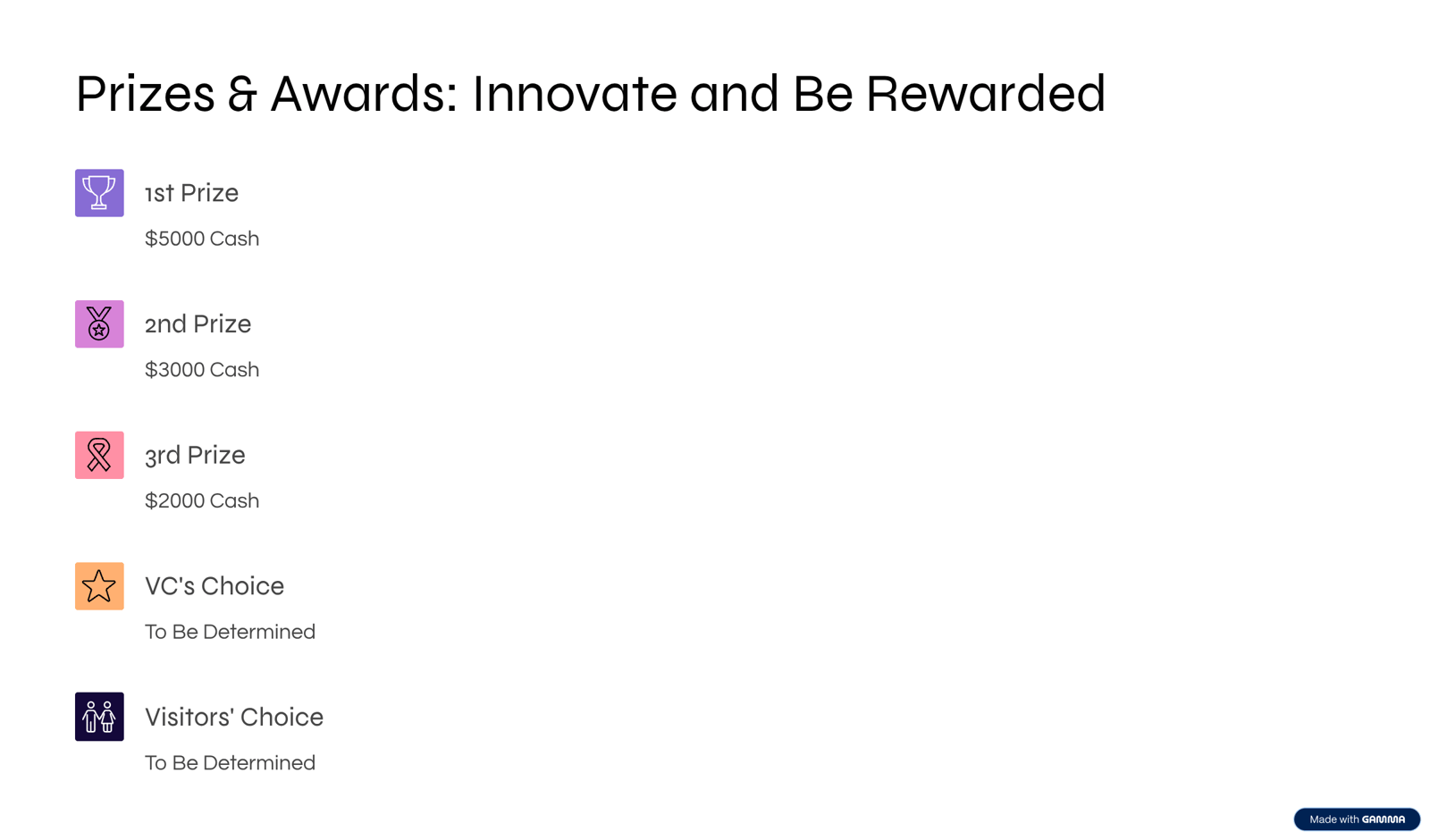 Prizes & Awards: Innovate and Be Rewarded

1st Prize

$5000 Cash

2nd Prize

$3000 Cash

3rd Prize

$2000 Cash

VC's Choice

To Be Determined

Visitors' Choice

To Be Determined

Made with GAMMA